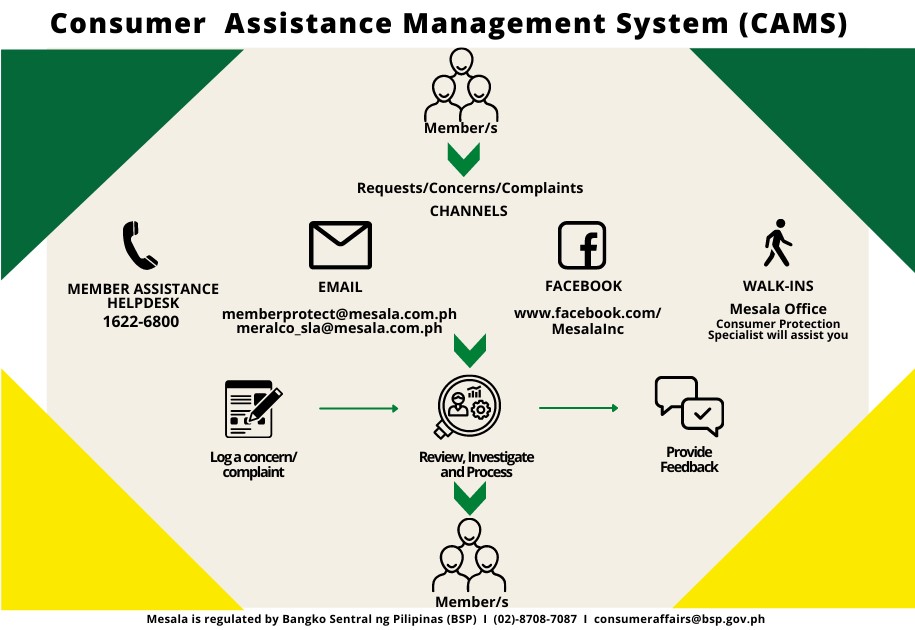 Consumer Assistance Management System (CAMS)

Member/s

Requests/Concerns/Complaints
CHANNELS

MEMBER ASSISTANCE HELPDESK
1622-6800

EMAIL
memberprotect@mesala.com.ph
meralco_sla@mesala.com.ph

FACEBOOK
www.facebook.com/MesalaInc

WALK-INS
Mesala Office
Consumer Protection Specialist will assist you

Log a concern/ complaint

Review, Investigate and Process

Provide Feedback

Member/s

Mesala is regulated by Bangko Sentral ng Pilipinas (BSP) I (02)-8708-7087 I consumeraffairs@bsp.gov.ph